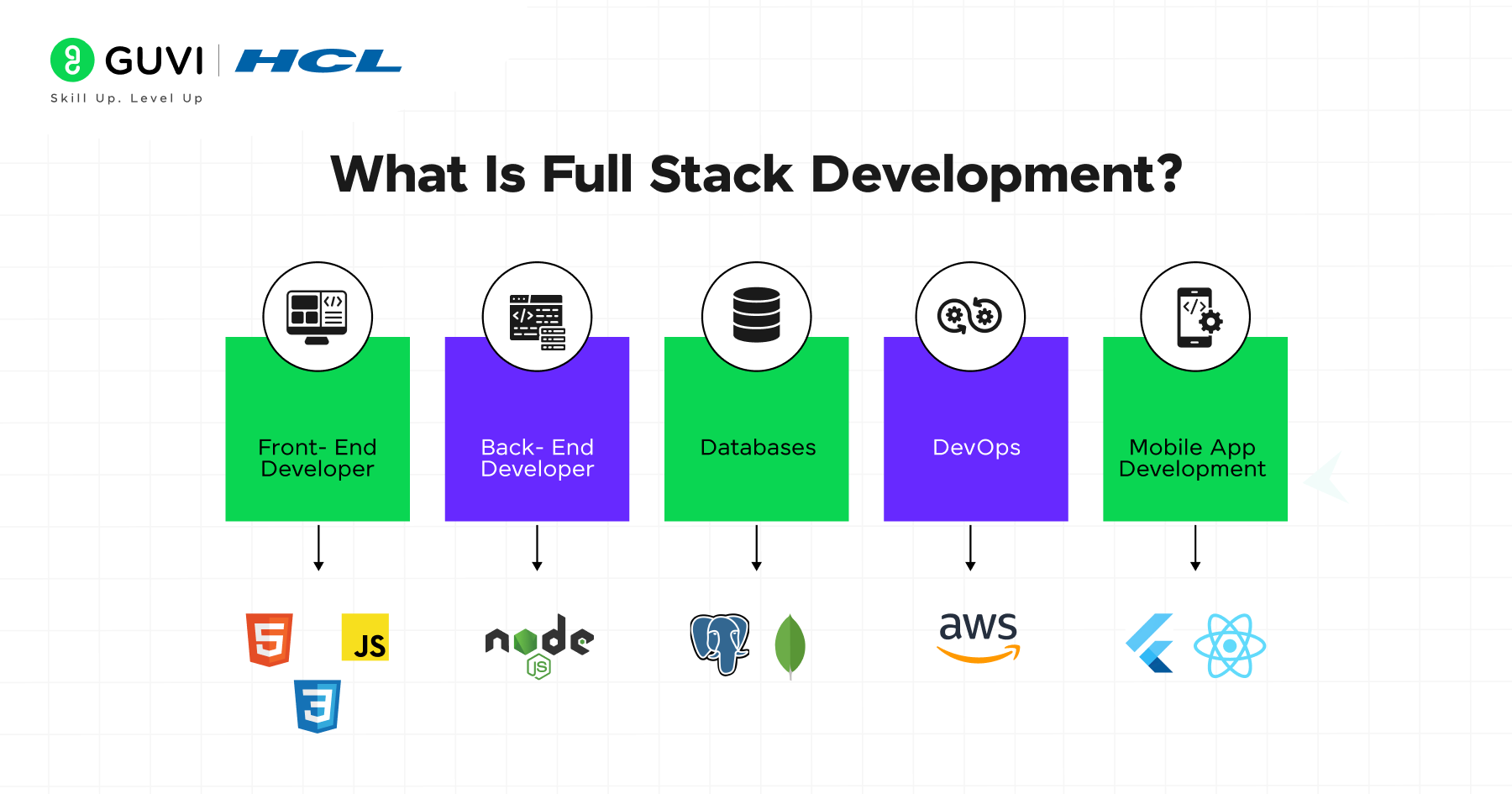 GUVI | HCL
Skill Up. Level Up

What Is Full Stack Development?

Front- End Developer

Back- End Developer

Databases

DevOps

Mobile App Development

5 JS
3

node JS

aws